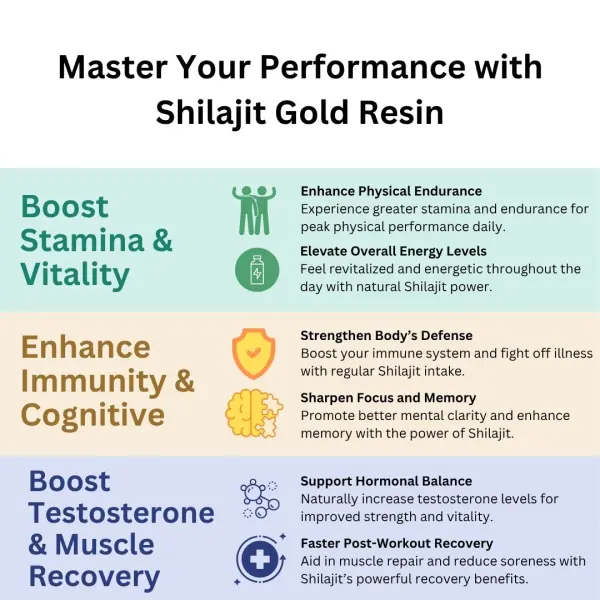 Master Your Performance with Shilajit Gold Resin

Boost Stamina & Vitality

Enhance Physical Endurance
Experience greater stamina and endurance for peak physical performance daily.

Elevate Overall Energy Levels
Feel revitalized and energetic throughout the day with natural Shilajit power.

Enhance Immunity & Cognitive

Strengthen Body's Defense
Boost your immune system and fight off illness with regular Shilajit intake.

Sharpen Focus and Memory
Promote better mental clarity and enhance memory with the power of Shilajit.

Boost Testosterone & Muscle Recovery

Support Hormonal Balance
Naturally increase testosterone levels for improved strength and vitality.

Faster Post-Workout Recovery
Aid in muscle repair and reduce soreness with Shilajit's powerful recovery benefits.